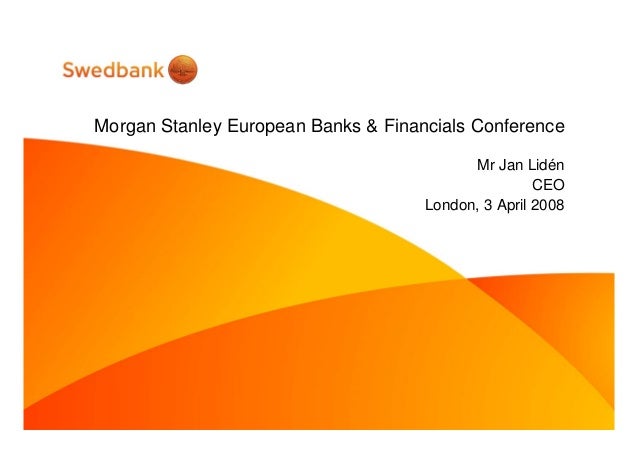 Swedbank

Morgan Stanley European Banks & Financials Conference

Mr Jan Lidén
CEO
London, 3 April 2008